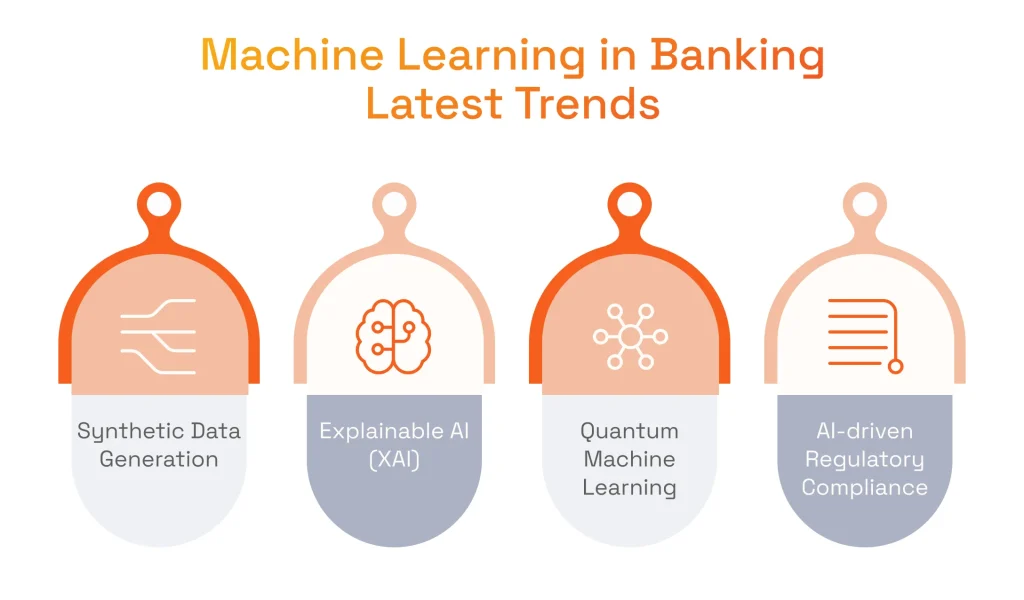 Machine Learning in Banking Latest Trends

Synthetic Data Generation

Explainable AI (XAI)

Quantum Machine Learning

AI-driven Regulatory Compliance